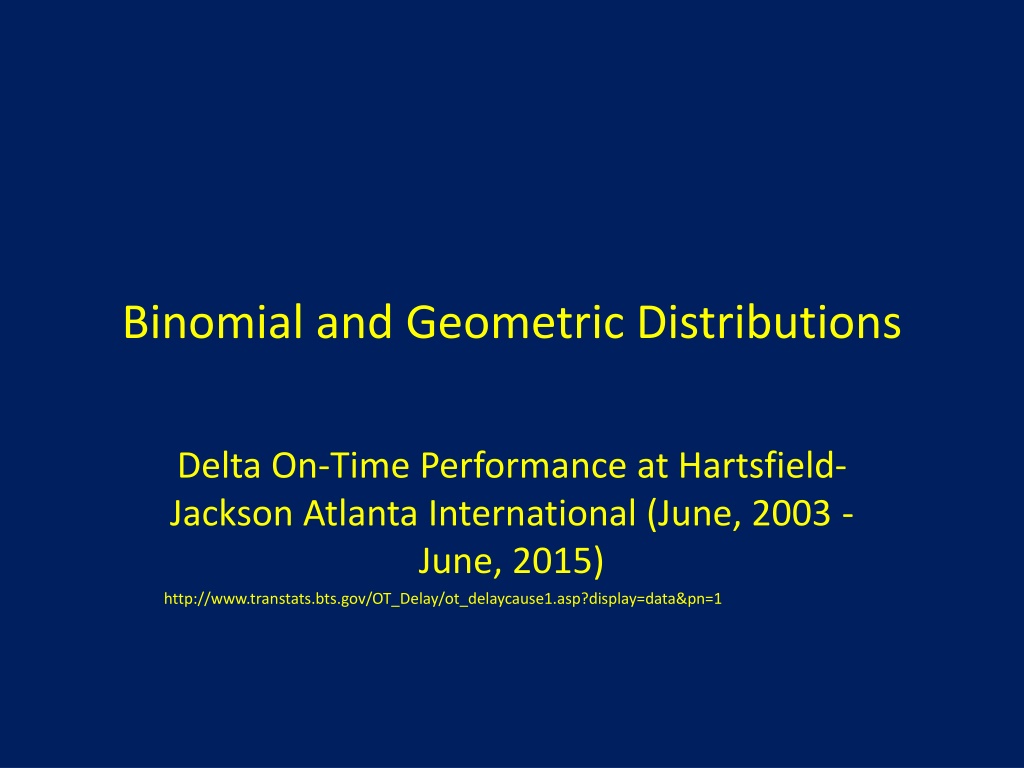 Binomial and Geometric Distributions

Delta On-Time Performance at Hartsfield-Jackson Atlanta International (June, 2003 - June, 2015)

http://www.transtats.bts.gov/OT_Delay/ot_delaycause1.asp?display=data&pn=1